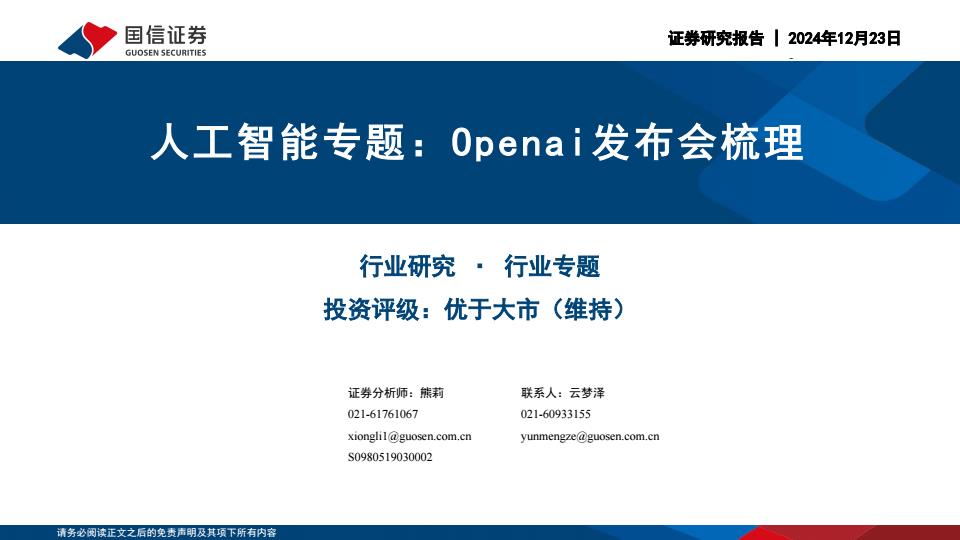 国信证券
GUOSEN SECURITIES

证券研究报告 | 2024年12月23日

人工智能专题：Openai发布会梳理

行业研究 · 行业专题

投资评级：优于大市（维持）

证券分析师：熊莉
021-61761067
xiongli1@guosen.com.cn
S0980519030002

联系人：云梦泽
021-60933155
yunmengze@guosen.com.cn

请务必阅读正文之后的免责声明及其项下所有内容